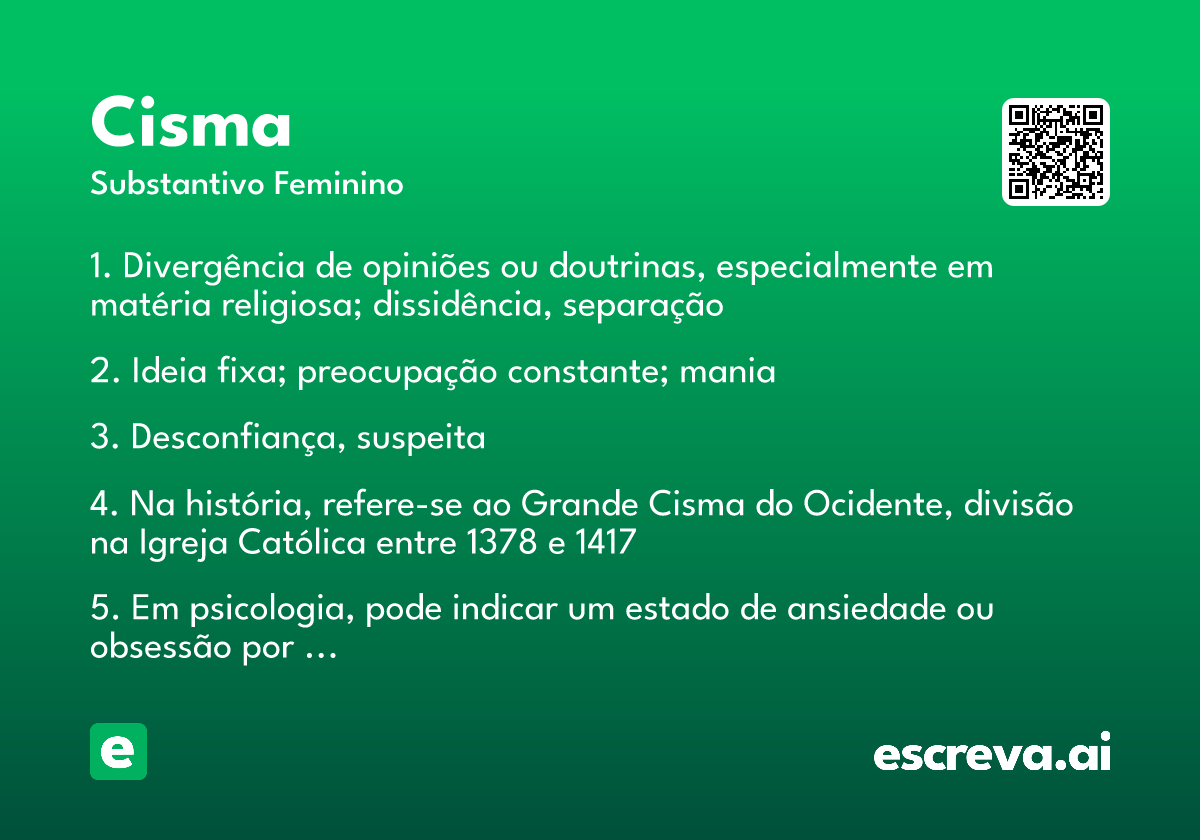 Cisma

Substantivo Feminino

1. Divergência de opiniões ou doutrinas, especialmente em matéria religiosa; dissidência, separação

2. Ideia fixa; preocupação constante; mania

3. Desconfiança, suspeita

4. Na história, refere-se ao Grande Cisma do Ocidente, divisão na Igreja Católica entre 1378 e 1417

5. Em psicologia, pode indicar um estado de ansiedade ou obsessão por ...

e

escreva.ai